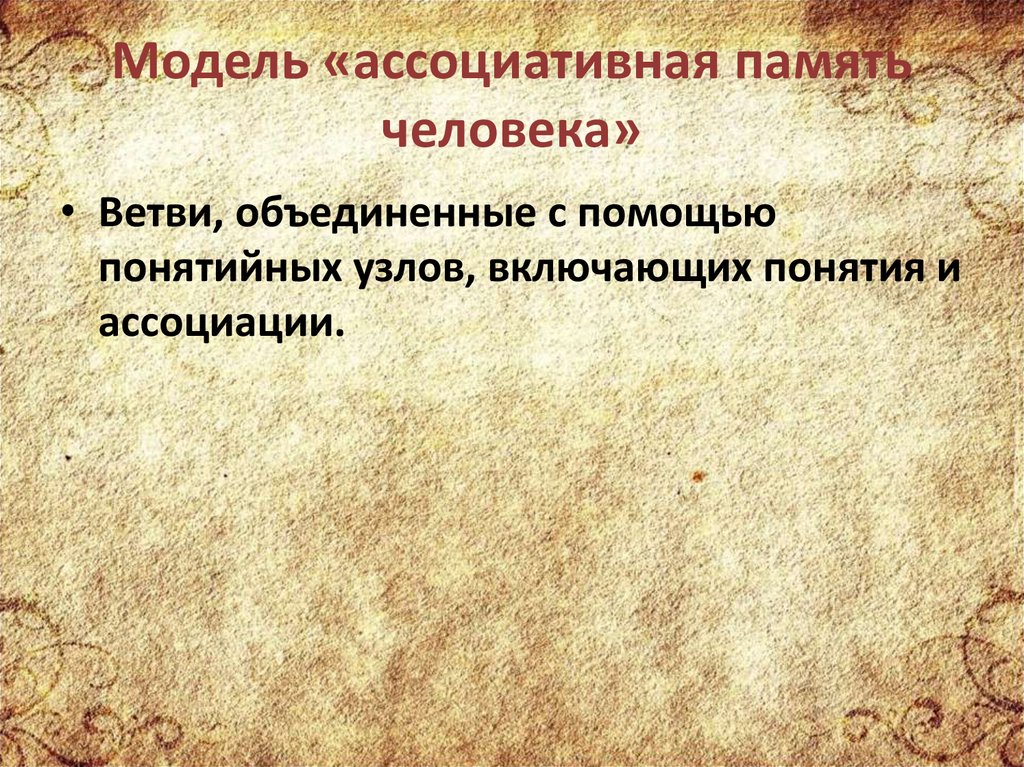 Модель «ассоциативная память человека»

• Ветви, объединенные с помощью понятийных узлов, включающих понятия и ассоциации.